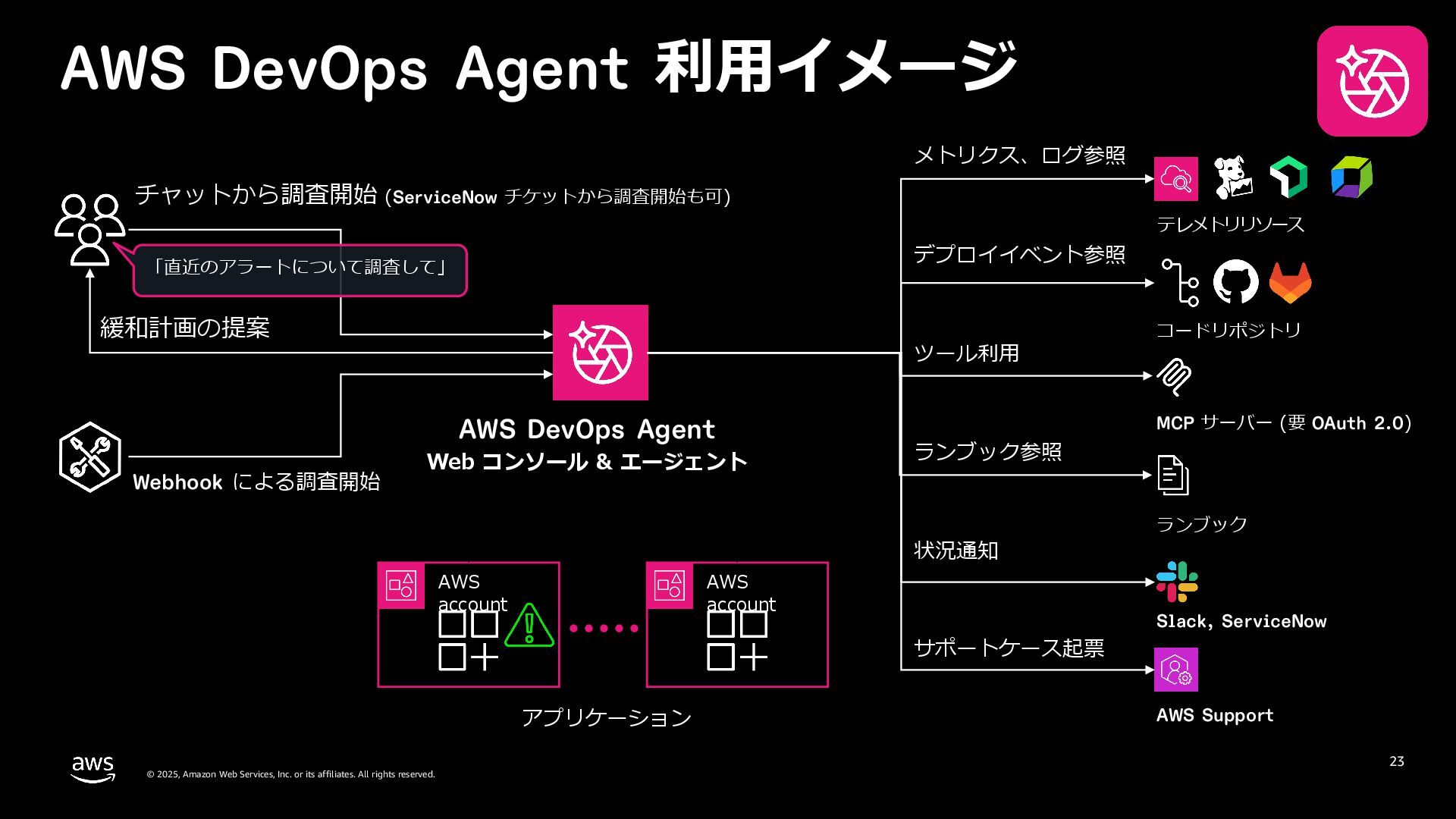 AWS DevOps Agent 利用イメージ

チャットから調査開始 (ServiceNow チケットから調査開始も可)

「直近のアラートについて調査して」

緩和計画の提案

Webhook による調査開始

AWS DevOps Agent
Web コンソール & エージェント

AWS account

AWS account

アプリケーション

メトリクス、ログ参照

テレメトリリソース

デプロイイベント参照

コードリポジトリ

ツール利用

MCP サーバー (要 OAuth 2.0)

ランブック参照

ランブック

状況通知

Slack, ServiceNow

サポートケース起票

AWS Support

aws

© 2025, Amazon Web Services, Inc. or its affiliates. All rights reserved.

23